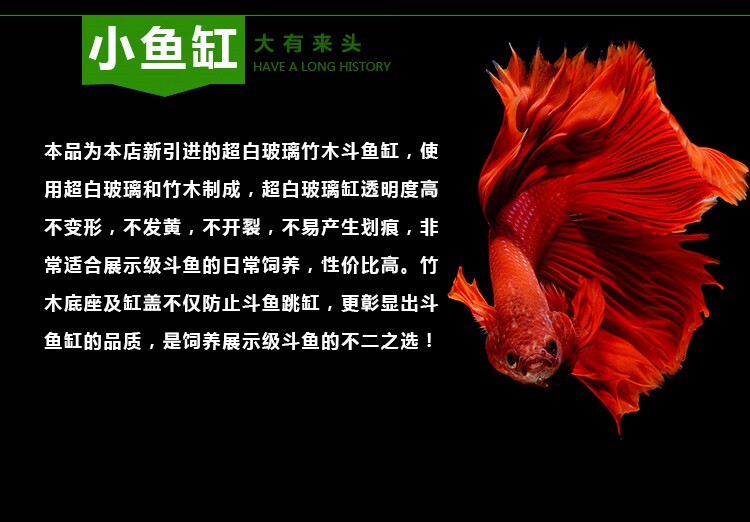 小鱼缸 大有来头
HAVE A LONG HISTORY

本品为本店新引进的超白玻璃竹木斗鱼缸，使用超白玻璃和竹木制成，超白玻璃缸透明度高不变形，不发黄，不开裂，不易产生划痕，非常适合展示级斗鱼的日常饲养，性价比高。竹木底座及缸盖不仅防止斗鱼跳缸，更彰显出斗鱼缸的品质，是饲养展示级斗鱼的不二之选！